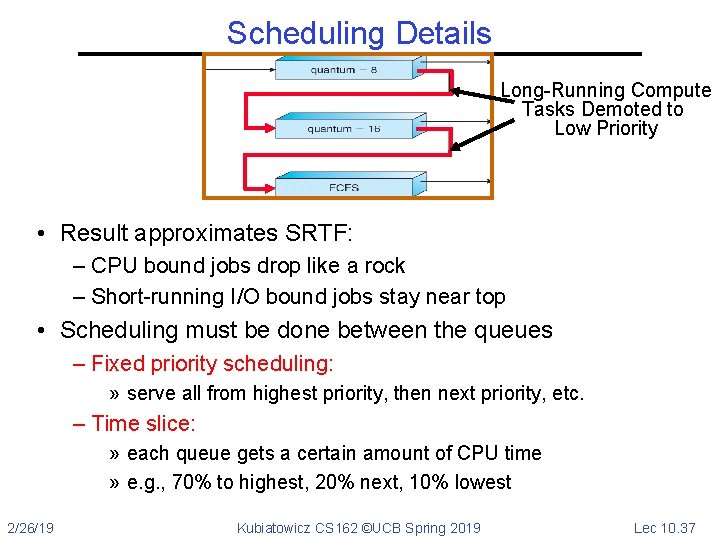 Scheduling Details

quantum = 8

quantum = 16

FCFS

Long-Running Compute Tasks Demoted to Low Priority

• Result approximates SRTF:
– CPU bound jobs drop like a rock
– Short-running I/O bound jobs stay near top
• Scheduling must be done between the queues
– Fixed priority scheduling:
» serve all from highest priority, then next priority, etc.
– Time slice:
» each queue gets a certain amount of CPU time
» e.g., 70% to highest, 20% next, 10% lowest

2/26/19 Kubiatowicz CS162 ©UCB Spring 2019 Lec 10.37